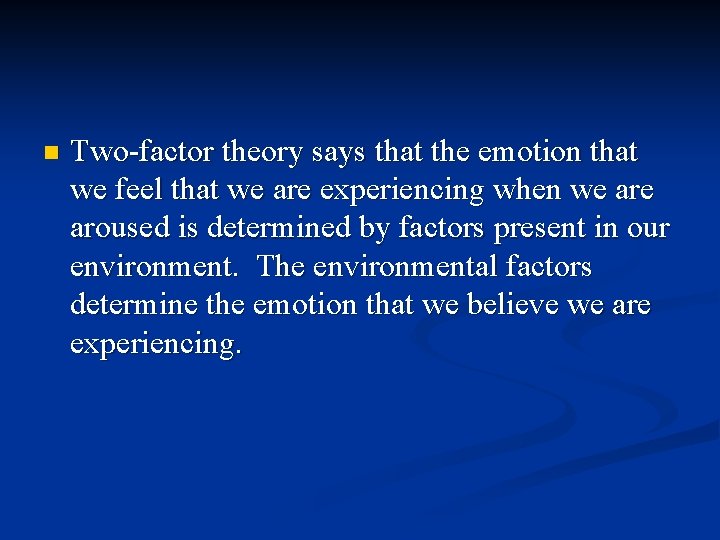 Two-factor theory says that the emotion that we feel that we are experiencing when we are aroused is determined by factors present in our environment. The environmental factors determine the emotion that we believe we are experiencing.